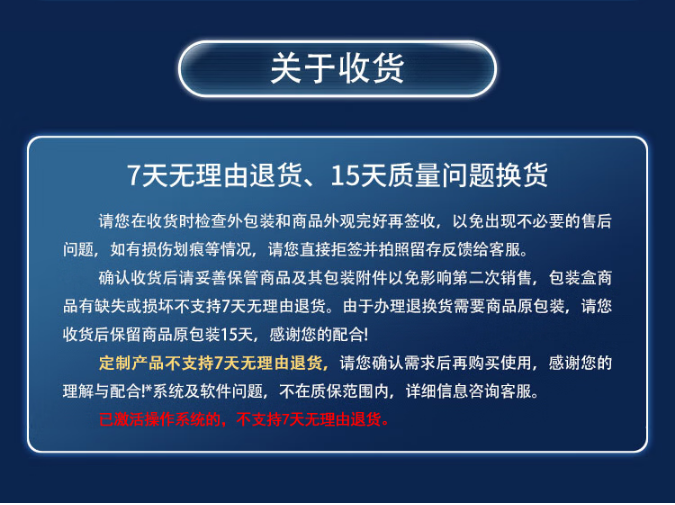 关于收货

7天无理由退货、15天质量问题换货

请您在收货时检查外包装和商品外观完好再签收，以免出现不必要的售后问题，如有损伤划痕等情况，请您直接拒签并拍照留存反馈给客服。

确认收货后请妥善保管商品及其包装附件以免影响第二次销售，包装盒商品有缺失或损坏不支持7天无理由退货。由于办理退换货需要商品原包装，请您收货后保留商品原包装15天，感谢您的配合!

定制产品不支持7天无理由退货，请您确认需求后再购买使用，感谢您的理解与配合!*系统及软件问题，不在质保范围内，详细信息咨询客服。

已激活操作系统的，不支持7天无理由退货。